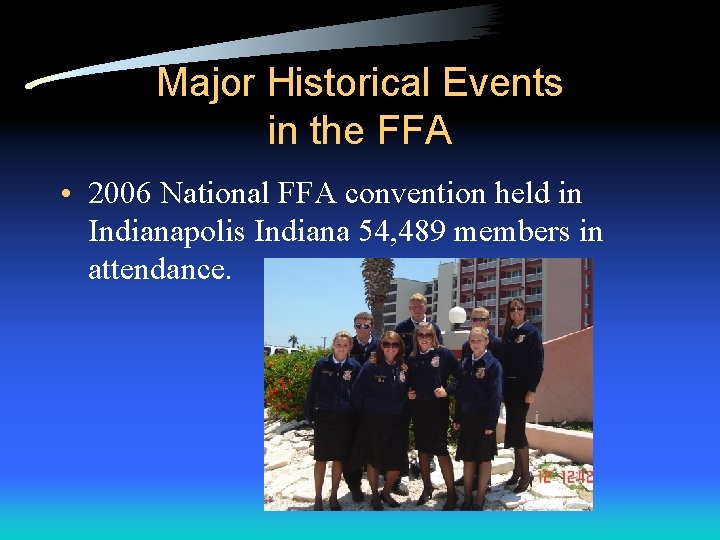 Major Historical Events in the FFA

• 2006 National FFA convention held in Indianapolis Indiana 54,489 members in attendance.

12 12:42